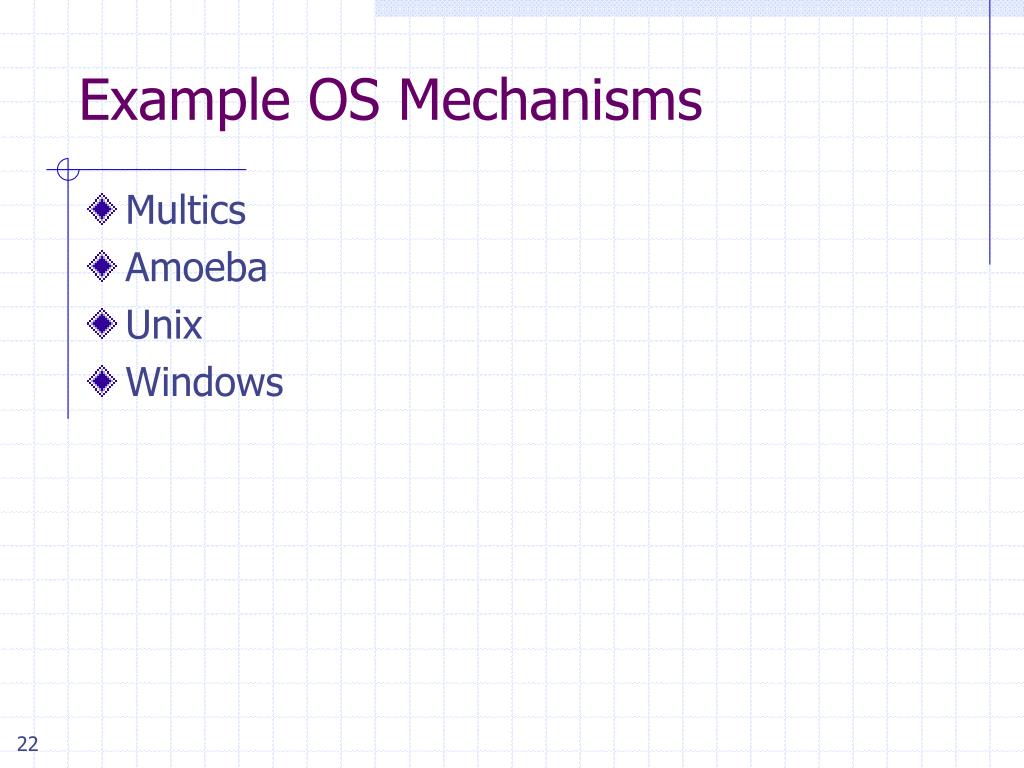 Example OS Mechanisms

Multics
Amoeba
Unix
Windows

22